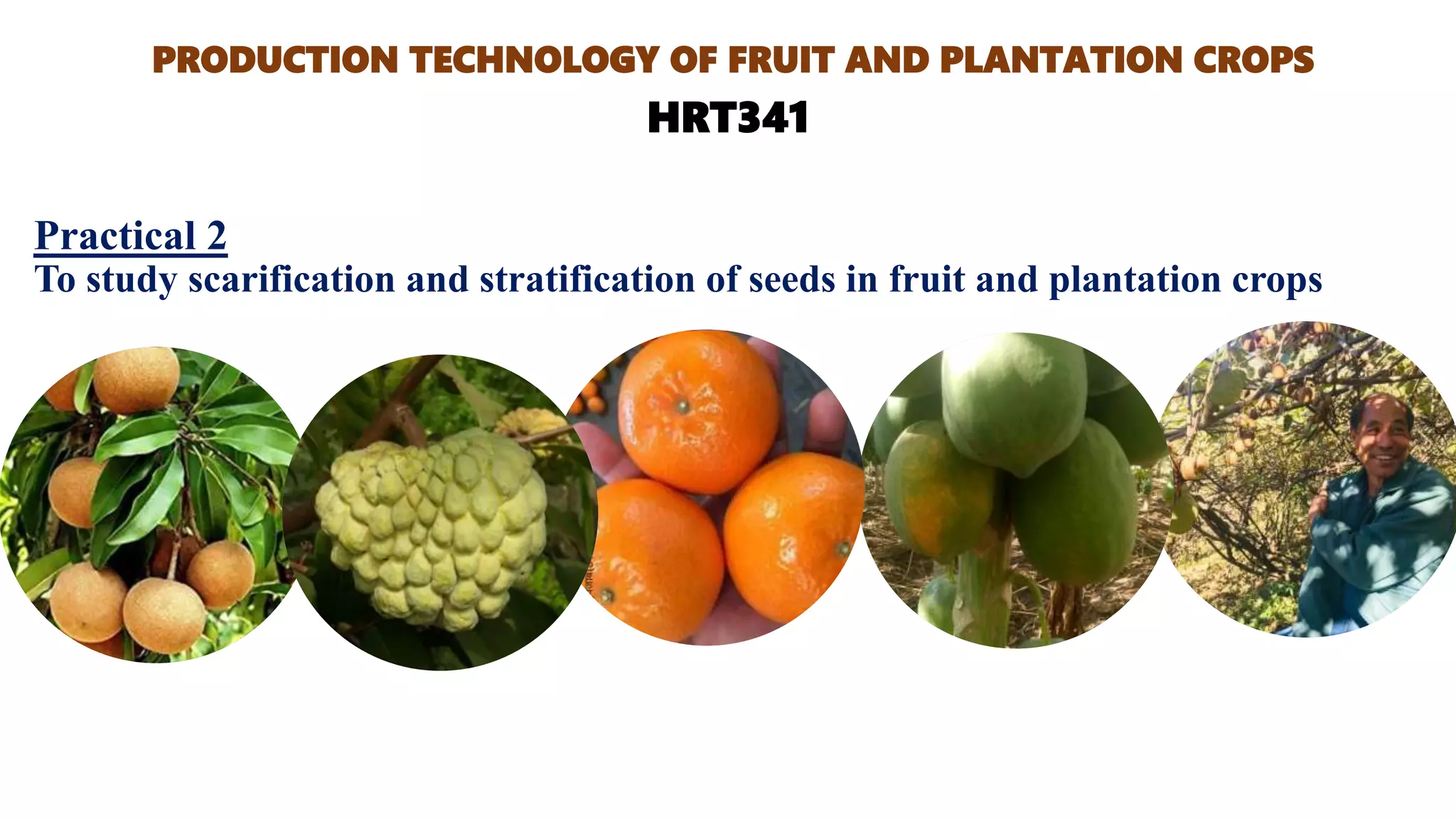 PRODUCTION TECHNOLOGY OF FRUIT AND PLANTATION CROPS
HRT341

Practical 2
To study scarification and stratification of seeds in fruit and plantation crops